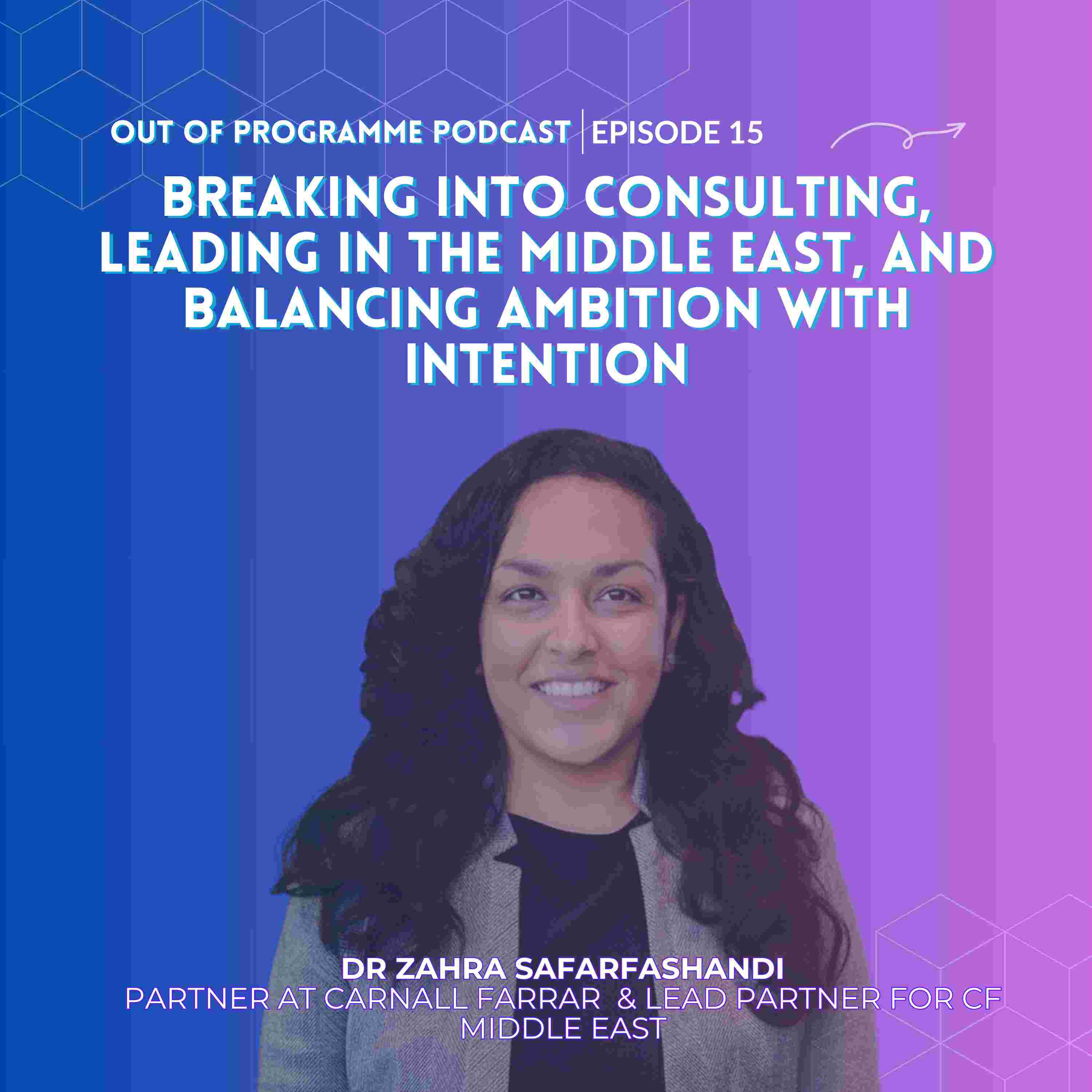 OUT OF PROGRAMME PODCAST | EPISODE 15

BREAKING INTO CONSULTING, LEADING IN THE MIDDLE EAST, AND BALANCING AMBITION WITH INTENTION

DR ZAHRA SAFARFASHANDI
PARTNER AT CARNALL FARRAR & LEAD PARTNER FOR CF MIDDLE EAST